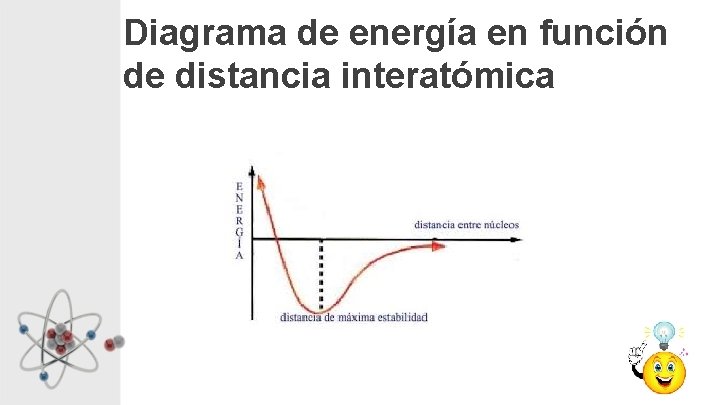 Diagrama de energía en función de distancia interatómica

ENERGÍA

distancia entre núcleos

distancia de máxima estabilidad